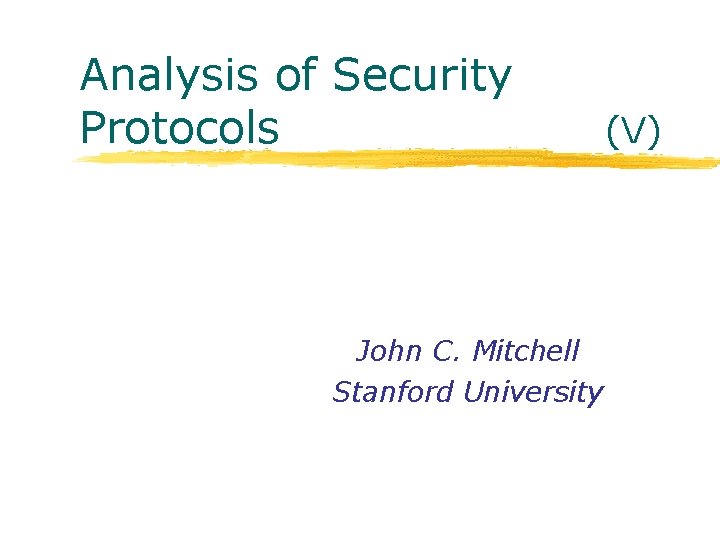 Analysis of Security Protocols (V)

John C. Mitchell
Stanford University